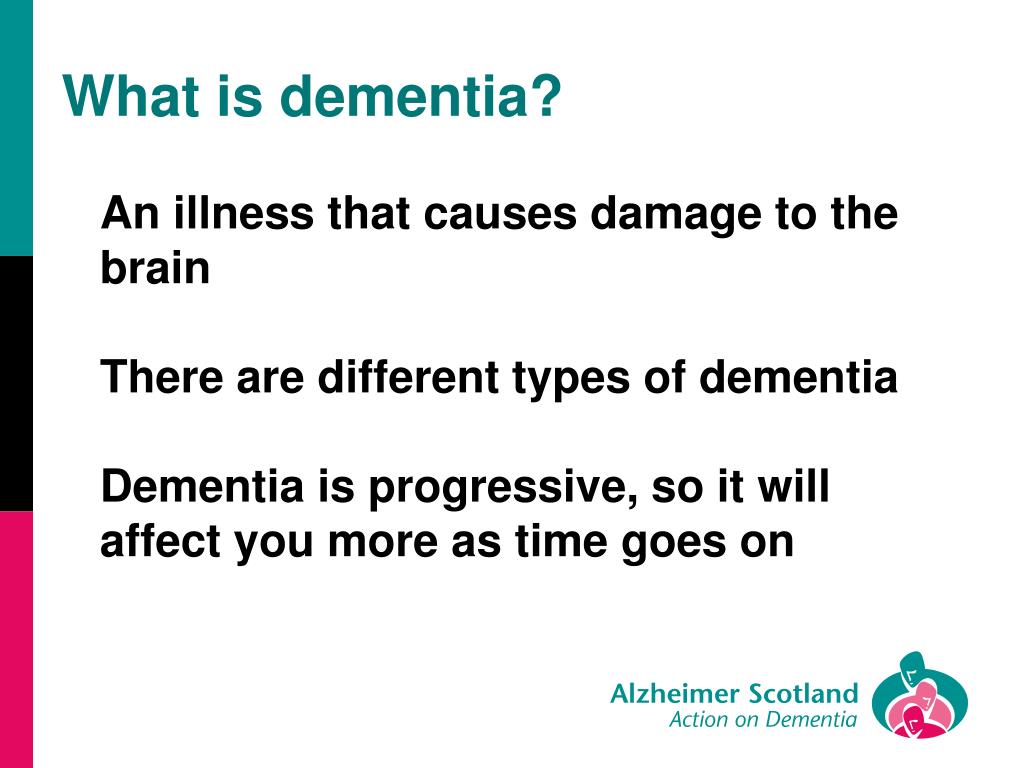 What is dementia?

An illness that causes damage to the brain

There are different types of dementia

Dementia is progressive, so it will affect you more as time goes on

Alzheimer Scotland
Action on Dementia